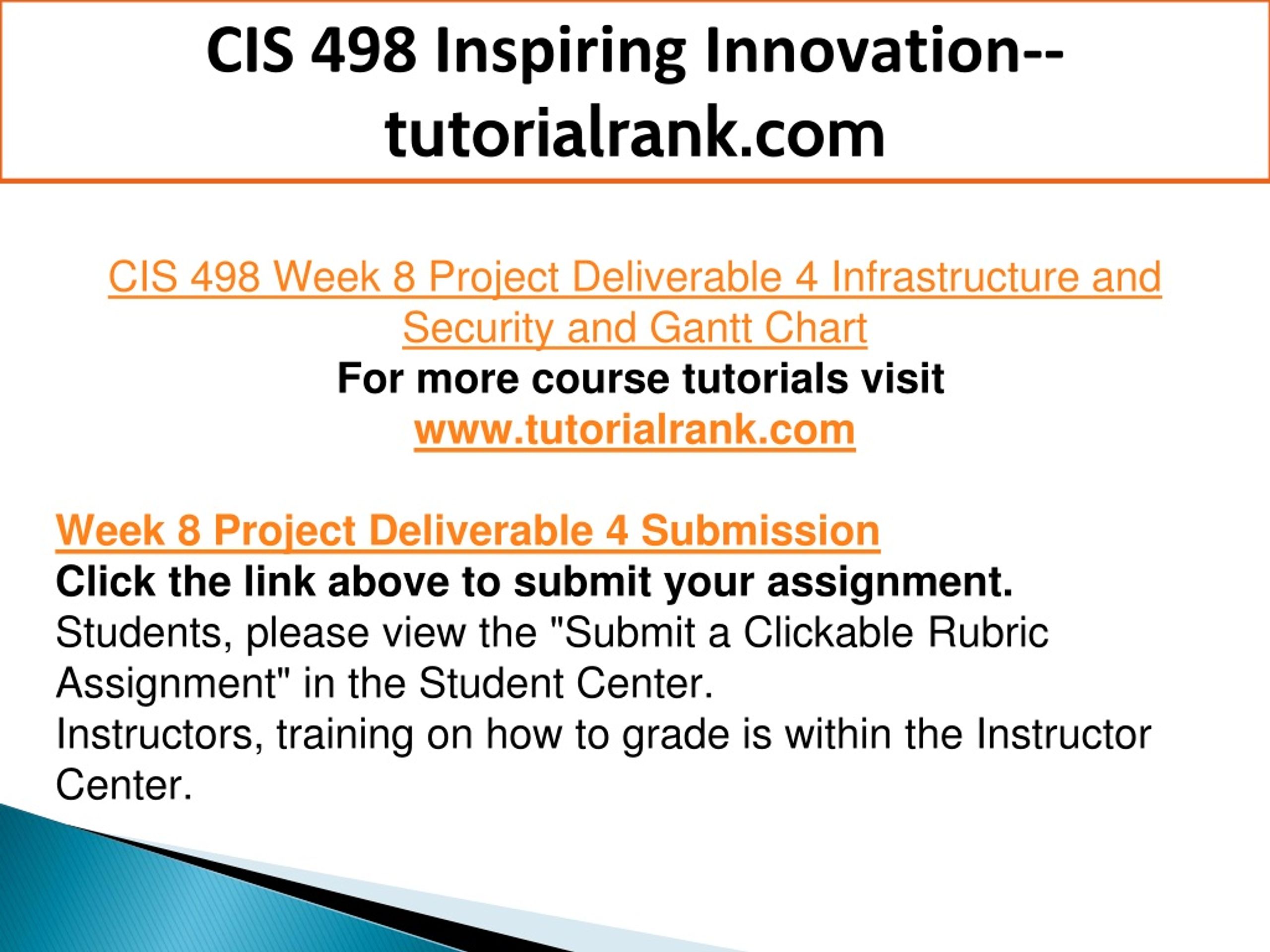 CIS 498 Inspiring Innovation--tutorialrank.com

CIS 498 Week 8 Project Deliverable 4 Infrastructure and Security and Gantt Chart
For more course tutorials visit
www.tutorialrank.com

Week 8 Project Deliverable 4 Submission
Click the link above to submit your assignment.
Students, please view the "Submit a Clickable Rubric Assignment" in the Student Center.
Instructors, training on how to grade is within the Instructor Center.